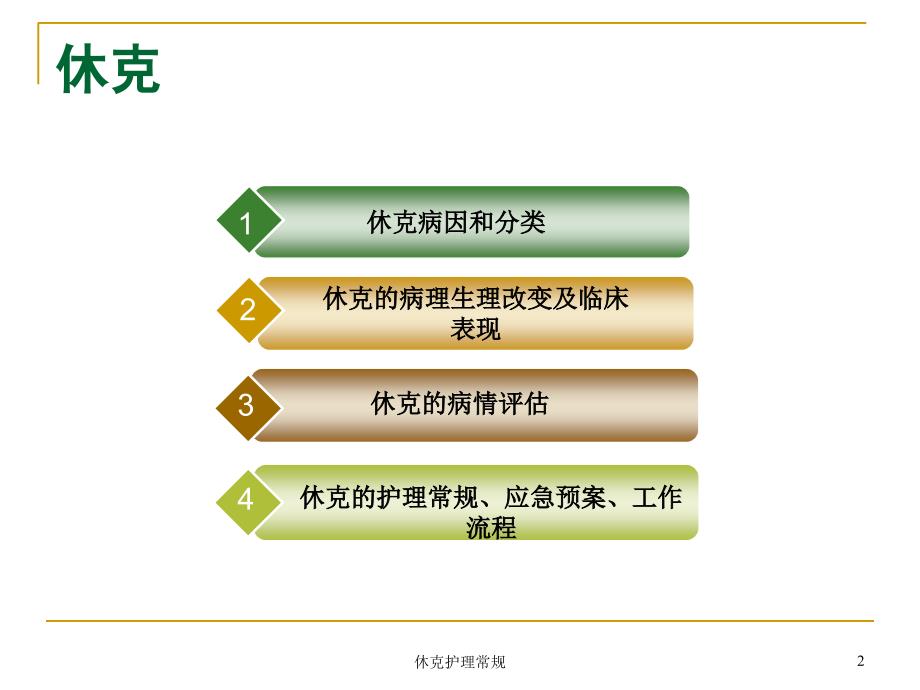 休克

1 休克病因和分类

2 休克的病理生理改变及临床表现

3 休克的病情评估

4 休克的护理常规、应急预案、工作流程

休克护理常规

2